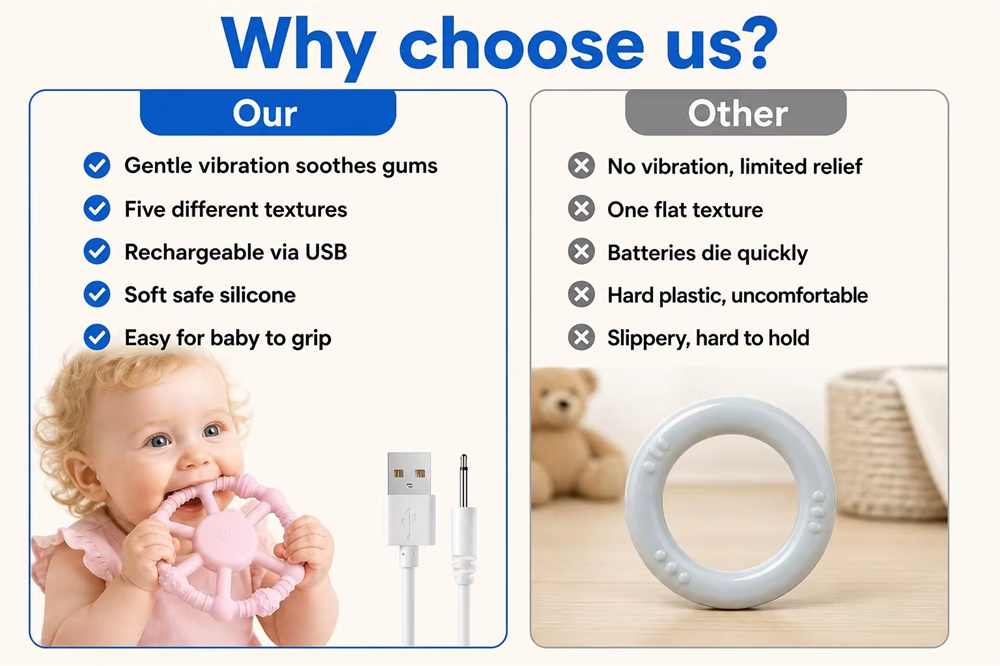 Why choose us?

Our

Gentle vibration soothes gums
Five different textures
Rechargeable via USB
Soft safe silicone
Easy for baby to grip

Other

No vibration, limited relief
One flat texture
Batteries die quickly
Hard plastic, uncomfortable
Slippery, hard to hold